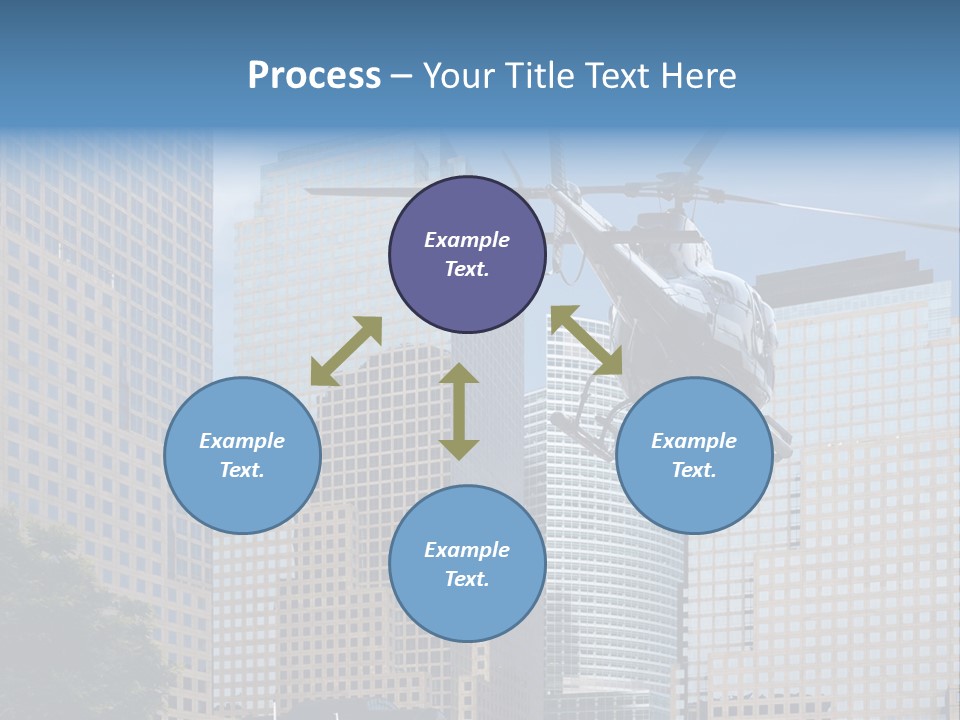 Process – Your Title Text Here

Example Text.

Example Text.

Example Text.

Example Text.